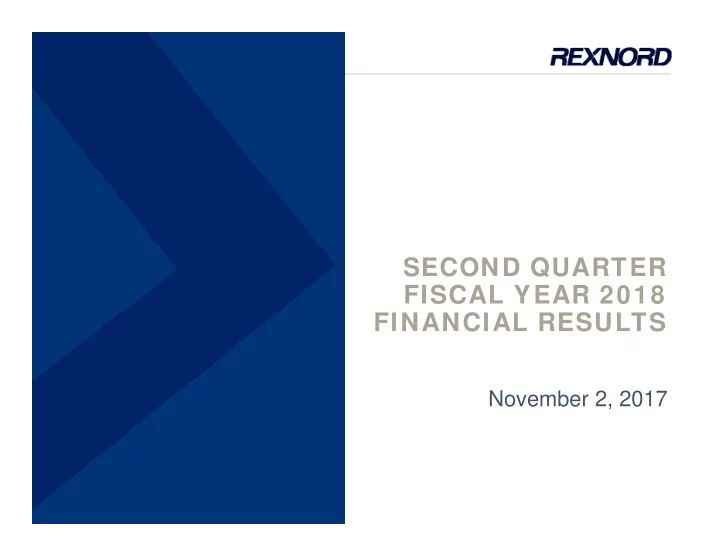 REXNORD

SECOND QUARTER
FISCAL YEAR 2018
FINANCIAL RESULTS

November 2, 2017